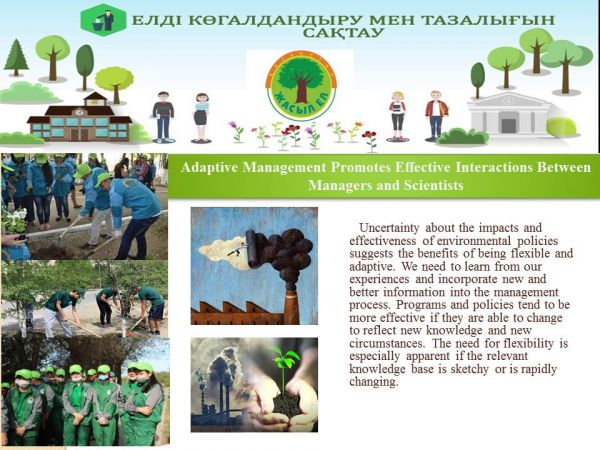 ЕЛДІ КӨГАЛДАНДЫРУ МЕН ТАЗАЛЫҒЫН САҚТАУ

ЖАСЫЛ ЕЛ

Adaptive Management Promotes Effective Interactions Between Managers and Scientists

Uncertainty about the impacts and effectiveness of environmental policies suggests the benefits of being flexible and adaptive. We need to learn from our experiences and incorporate new and better information into the management process. Programs and policies tend to be more effective if they are able to change to reflect new knowledge and new circumstances. The need for flexibility is especially apparent if the relevant knowledge base is sketchy or is rapidly changing.